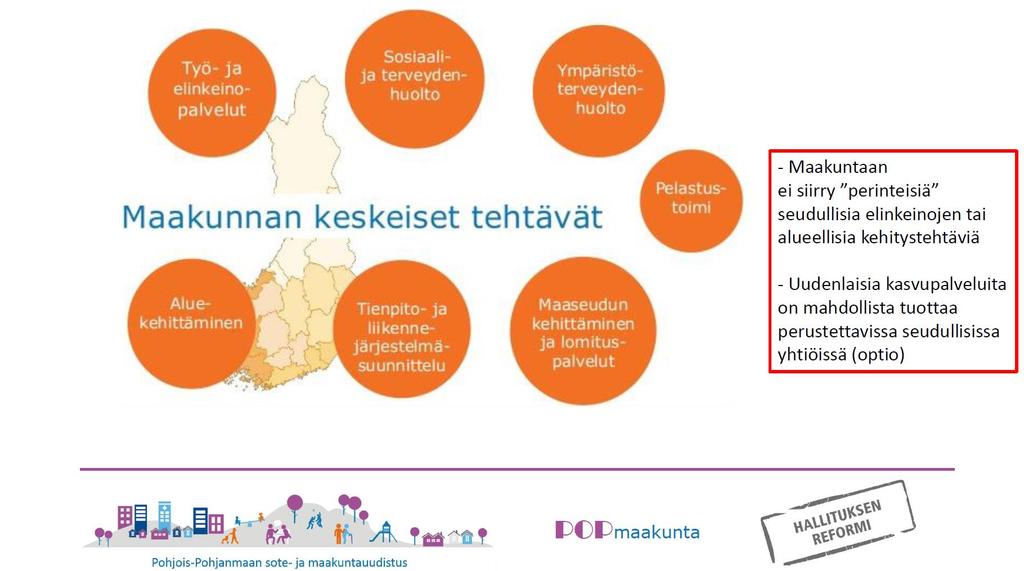 Työ- ja elinkeinopalvelut

Sosiaali- ja terveydenhuolto

Ympäristöterveydenhuolto

Pelastustoimi

Maakunnan keskeiset tehtävät

Aluekehittäminen

Tienpito- ja liikennejärjestelmäsuunnittelu

Maaseudun kehittäminen ja lomituspalvelut

- Maakuntaan ei siirry ”perinteisiä” seudullisia elinkeinojen tai alueellisia kehitystehtäviä

- Uudenlaisia kasvupalveluita on mahdollista tuottaa perustettavissa seudullisissa yhtiöissä (optio)

Pohjois-Pohjanmaan sote- ja maakuntauudistus

POPmaakunta

HALLITUKSEN REFORMI